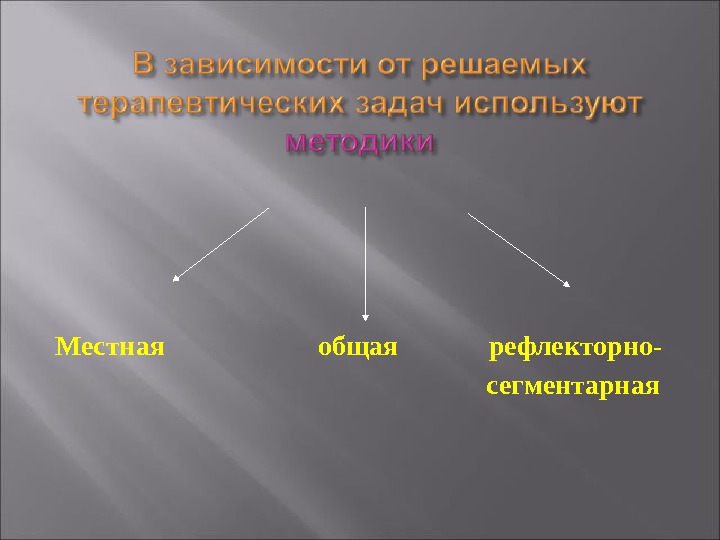 В зависимости от решаемых терапевтических задач используют методики

Местная

общая

рефлекторно-сегментарная